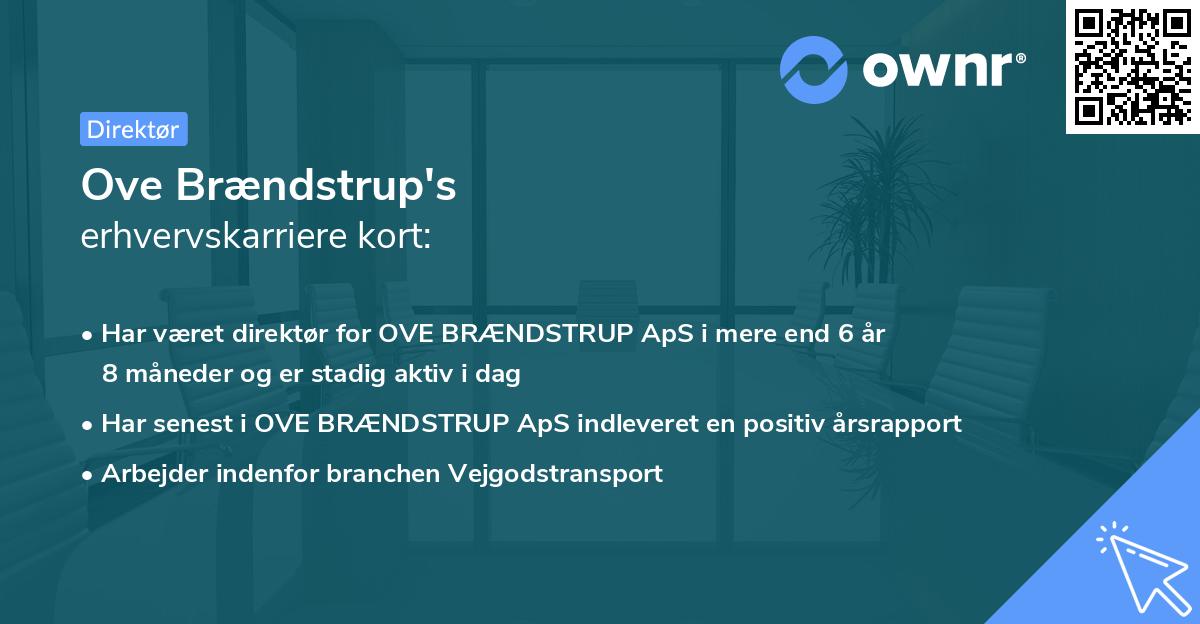 ownr®

Direktør

Ove Brændstrup's
erhvervskarriere kort:

• Har været direktør for OVE BRÆNDSTRUP ApS i mere end 6 år 8 måneder og er stadig aktiv i dag

• Har senest i OVE BRÆNDSTRUP ApS indleveret en positiv årsrapport

• Arbejder indenfor branchen Vejgodstransport